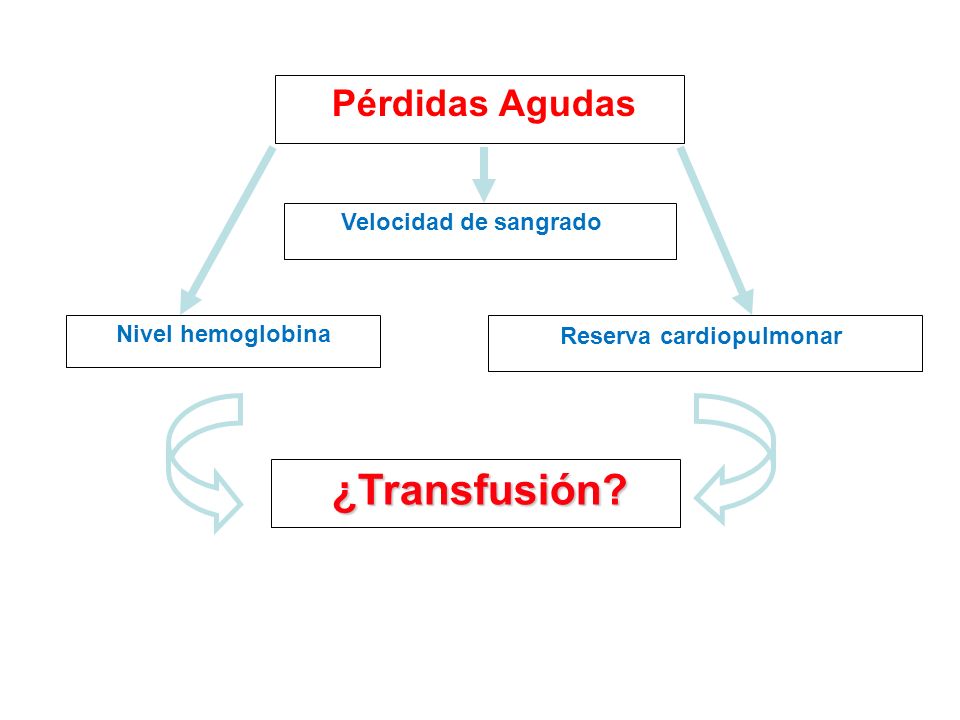 Pérdidas Agudas

Velocidad de sangrado

Nivel hemoglobina

Reserva cardiopulmonar

¿Transfusión?